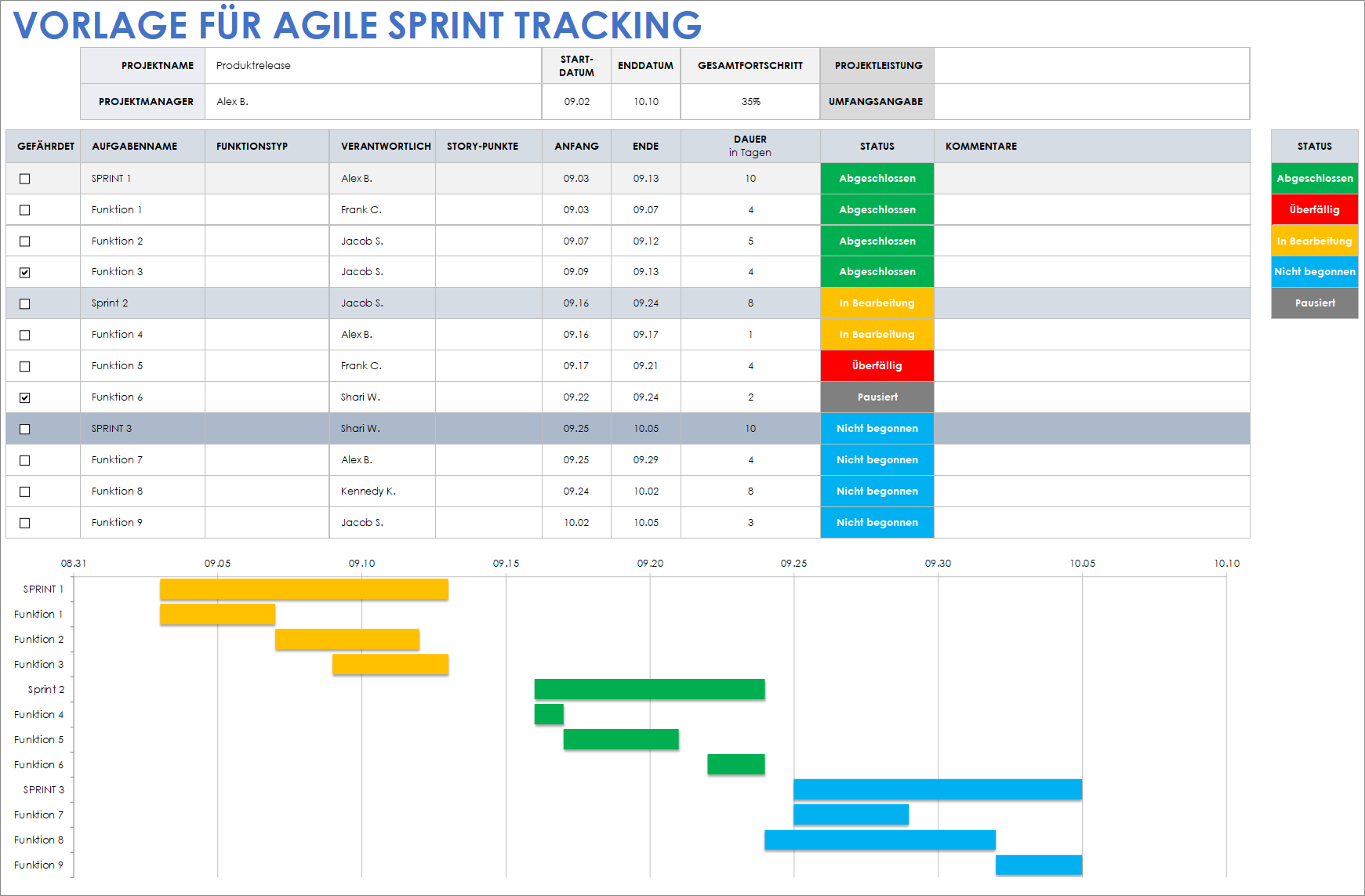 VORLAGE FÜR AGILE SPRINT TRACKING

| PROJEKTNAME | Produktrelease | START-DATUM | ENDDATUM | GESAMTFORTSCHRITT | PROJEKTLEISTUNG | |
|---|---|---|---|---|---|---|
| PROJEKTMANAGER | Alex B. | 09.02 | 10.10 | 35% | UMFANGSANGABE | |

| GEFÄHRDET | AUFGABENNAME | FUNKTIONSTYP | VERANTWORTLICH | STORY-PUNKTE | ANFANG | ENDE | DAUER in Tagen | STATUS | KOMMENTARE |
|---|---|---|---|---|---|---|---|---|---|
| ☐ | SPRINT 1 | | Alex B. | | 09.03 | 09.13 | 10 | Abgeschlossen | |
| ☐ | Funktion 1 | | Frank C. | | 09.03 | 09.07 | 4 | Abgeschlossen | |
| ☐ | Funktion 2 | | Jacob S. | | 09.07 | 09.12 | 5 | Abgeschlossen | |
| ☑ | Funktion 3 | | Jacob S. | | 09.09 | 09.13 | 4 | Abgeschlossen | |
| ☐ | Sprint 2 | | Jacob S. | | 09.16 | 09.24 | 8 | In Bearbeitung | |
| ☐ | Funktion 4 | | Alex B. | | 09.16 | 09.17 | 1 | In Bearbeitung | |
| ☐ | Funktion 5 | | Frank C. | | 09.17 | 09.21 | 4 | Überfällig | |
| ☑ | Funktion 6 | | Shari W. | | 09.22 | 09.24 | 2 | Pausiert | |
| ☐ | SPRINT 3 | | Shari W. | | 09.25 | 10.05 | 10 | Nicht begonnen | |
| ☐ | Funktion 7 | | Alex B. | | 09.25 | 09.29 | 4 | Nicht begonnen | |
| ☐ | Funktion 8 | | Kennedy K. | | 09.24 | 10.02 | 8 | Nicht begonnen | |
| ☐ | Funktion 9 | | Jacob S. | | 10.02 | 10.05 | 3 | Nicht begonnen | |

| STATUS |
|---|
| Abgeschlossen |
| Überfällig |
| In Bearbeitung |
| Nicht begonnen |
| Pausiert |

08.31 09.05 09.10 09.15 09.20 09.25 09.30 10.05 10.10

SPRINT 1
Funktion 1
Funktion 2
Funktion 3
Sprint 2
Funktion 4
Funktion 5
Funktion 6
SPRINT 3
Funktion 7
Funktion 8
Funktion 9